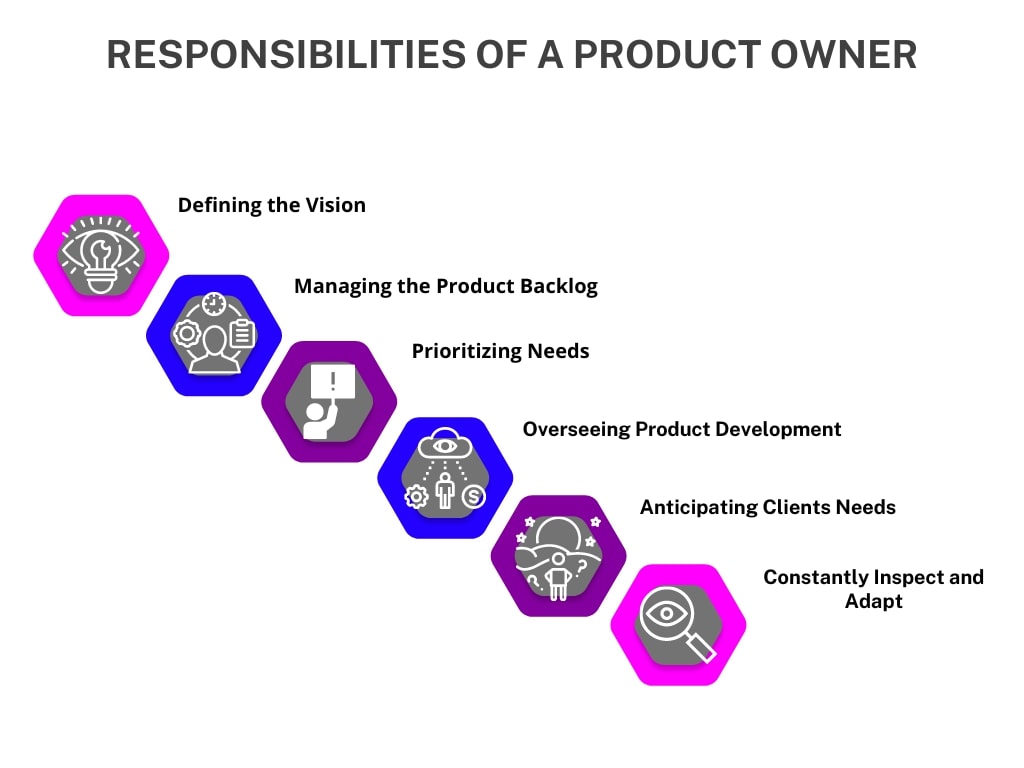 RESPONSIBILITIES OF A PRODUCT OWNER

Defining the Vision

Managing the Product Backlog

Prioritizing Needs

Overseeing Product Development

Anticipating Clients Needs

Constantly Inspect and Adapt